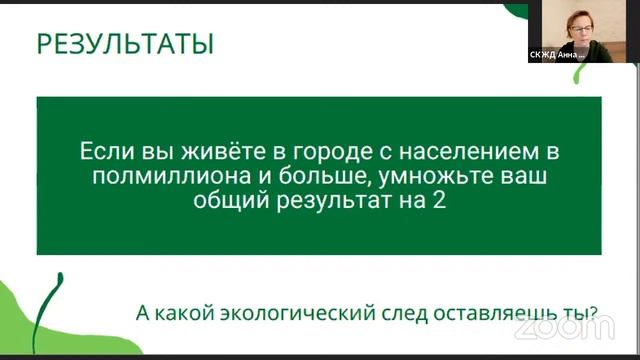 РЕЗУЛЬТАТЫ

СКЖД Анна ...

Если вы живёте в городе с населением в полмиллиона и больше, умножьте ваш общий результат на 2

А какой экологический след оставляешь ты?

zoom